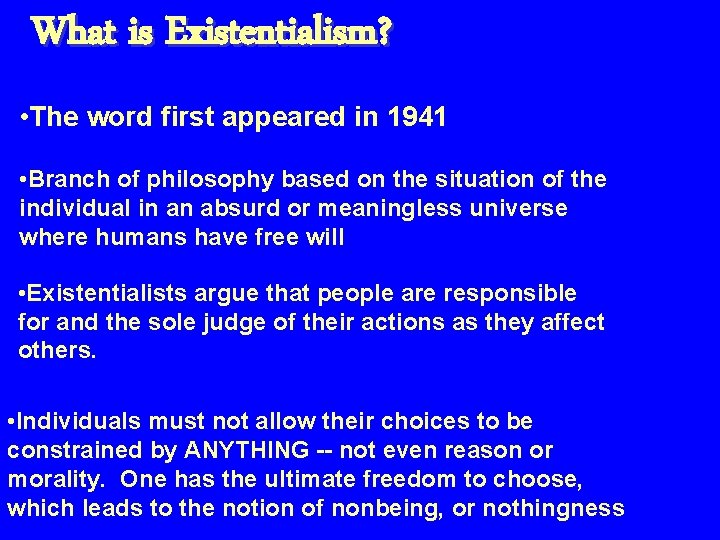 What is Existentialism?

•The word first appeared in 1941

•Branch of philosophy based on the situation of the individual in an absurd or meaningless universe where humans have free will

•Existentialists argue that people are responsible for and the sole judge of their actions as they affect others.

•Individuals must not allow their choices to be constrained by ANYTHING -- not even reason or morality. One has the ultimate freedom to choose, which leads to the notion of nonbeing, or nothingness